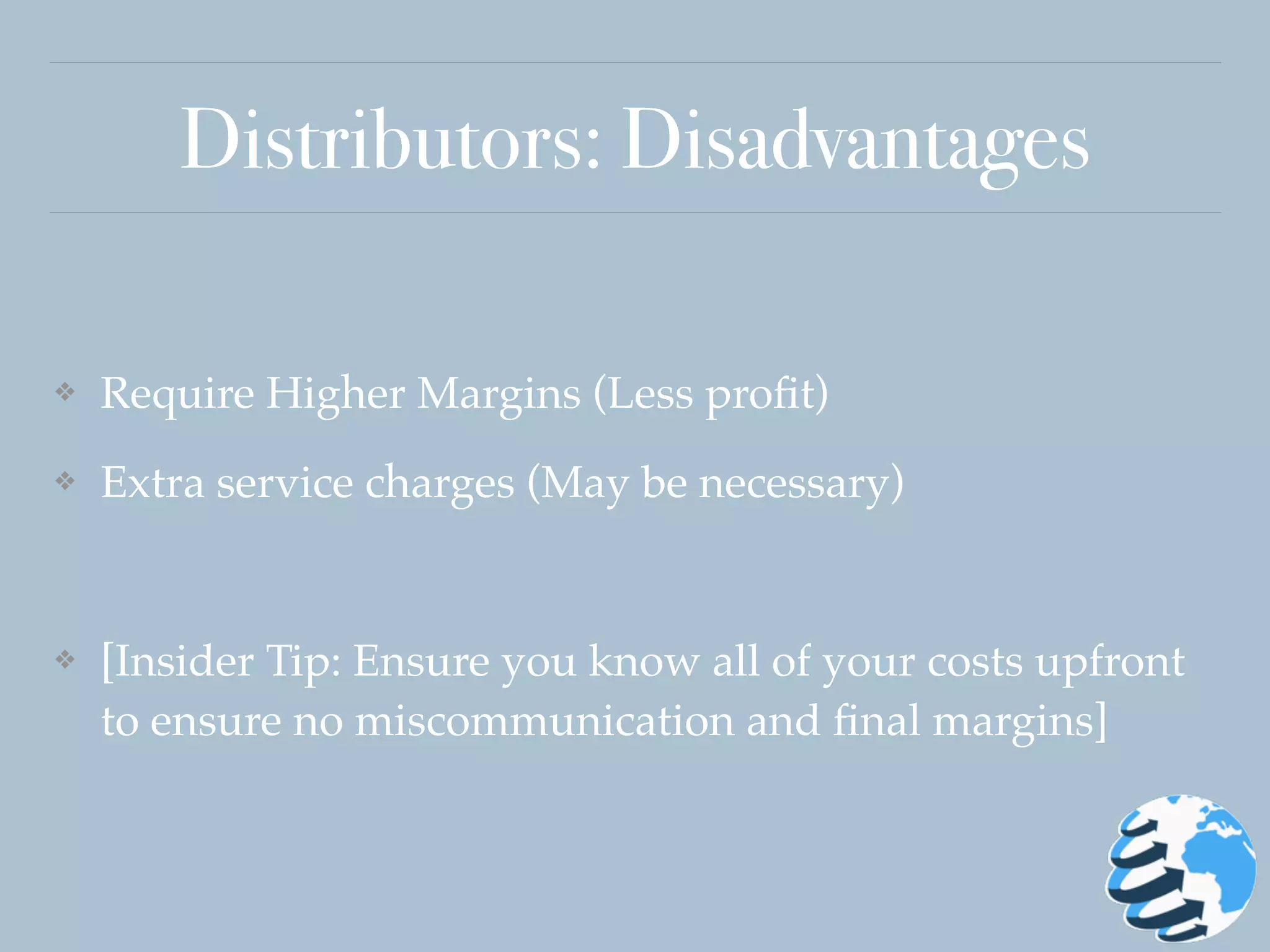 Distributors: Disadvantages

❖ Require Higher Margins (Less profit)

❖ Extra service charges (May be necessary)

❖ [Insider Tip: Ensure you know all of your costs upfront to ensure no miscommunication and final margins]